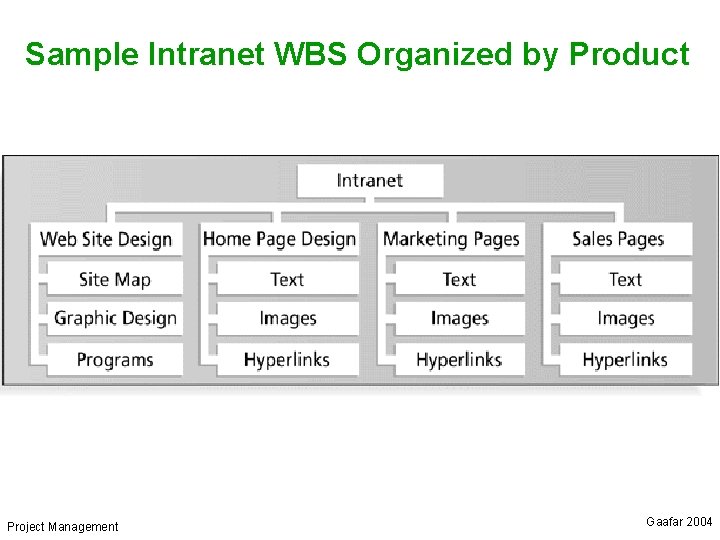 Sample Intranet WBS Organized by Product

Intranet

Web Site Design
Site Map
Graphic Design
Programs

Home Page Design
Text
Images
Hyperlinks

Marketing Pages
Text
Images
Hyperlinks

Sales Pages
Text
Images
Hyperlinks

Project Management

Gaafar 2004